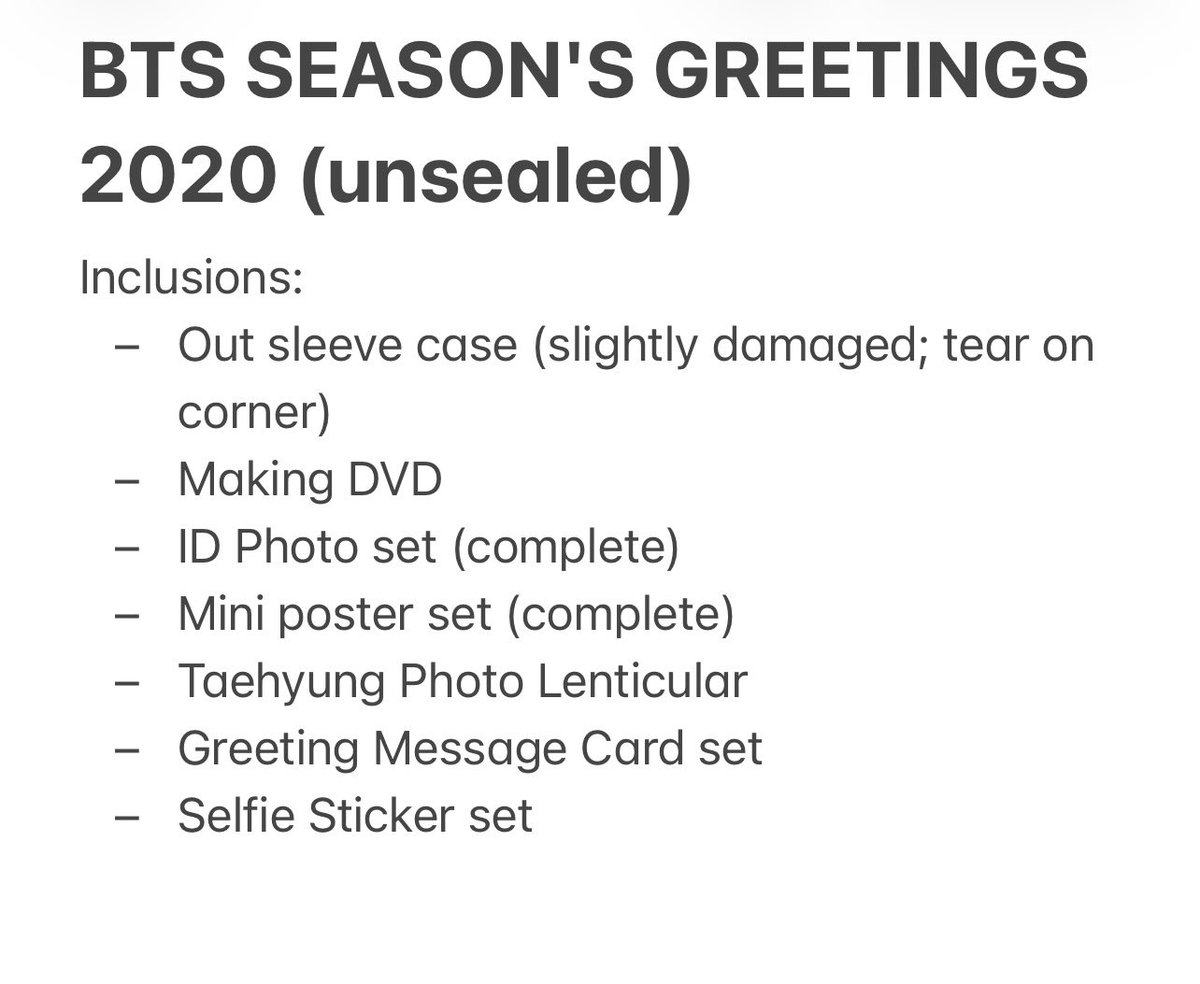 BTS SEASON'S GREETINGS 2020 (unsealed)

Inclusions:
– Out sleeve case (slightly damaged; tear on corner)
– Making DVD
– ID Photo set (complete)
– Mini poster set (complete)
– Taehyung Photo Lenticular
– Greeting Message Card set
– Selfie Sticker set